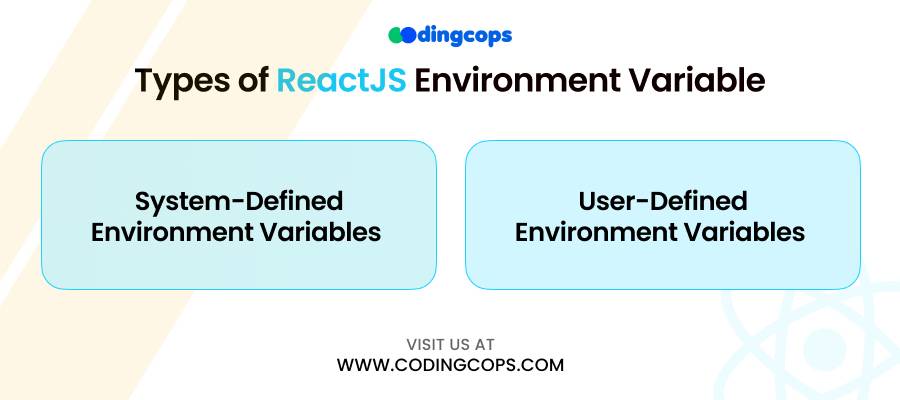 codingcops

Types of ReactJS Environment Variable

System-Defined Environment Variables

User-Defined Environment Variables

VISIT US AT
WWW.CODINGCOPS.COM